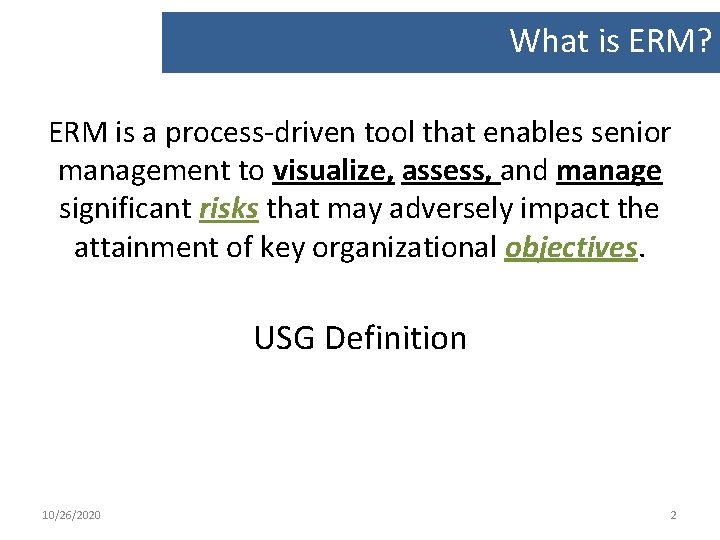 What is ERM?

ERM is a process-driven tool that enables senior management to visualize, assess, and manage significant risks that may adversely impact the attainment of key organizational objectives.

USG Definition

10/26/2020

2